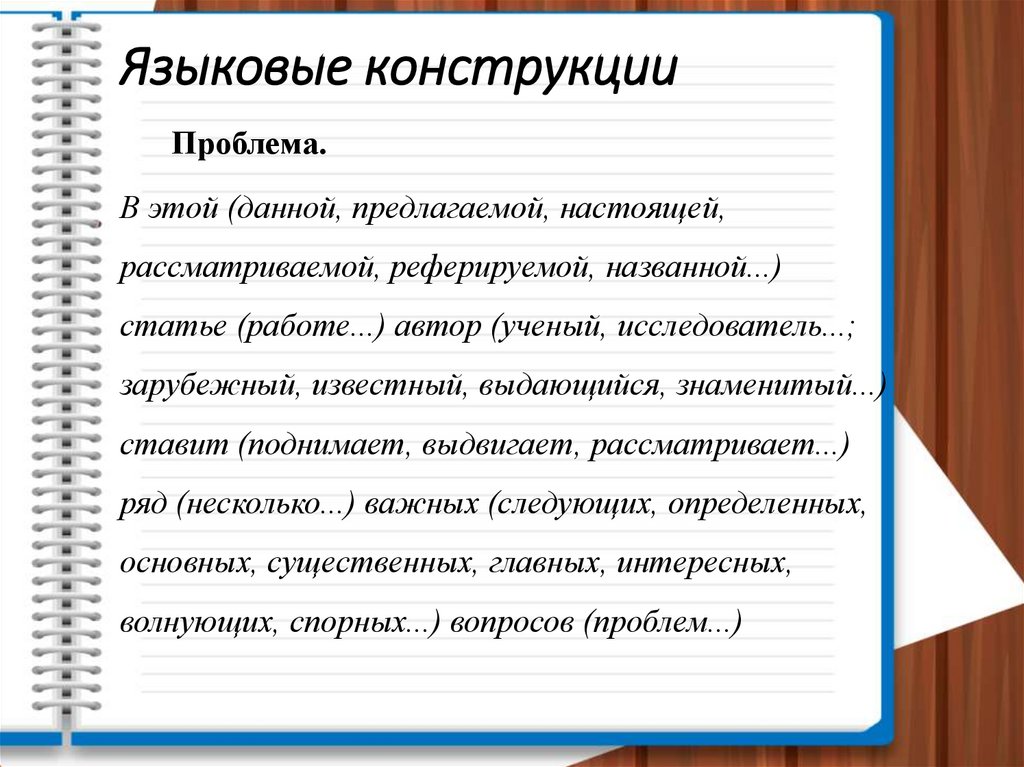 Языковые конструкции

Проблема.

В этой (данной, предлагаемой, настоящей, рассматриваемой, реферируемой, названной...) статье (работе...) автор (ученый, исследователь...; зарубежный, известный, выдающийся, знаменитый...) ставит (поднимает, выдвигает, рассматривает...) ряд (несколько...) важных (следующих, определенных, основных, существенных, главных, интересных, волнующих, спорных...) вопросов (проблем...)